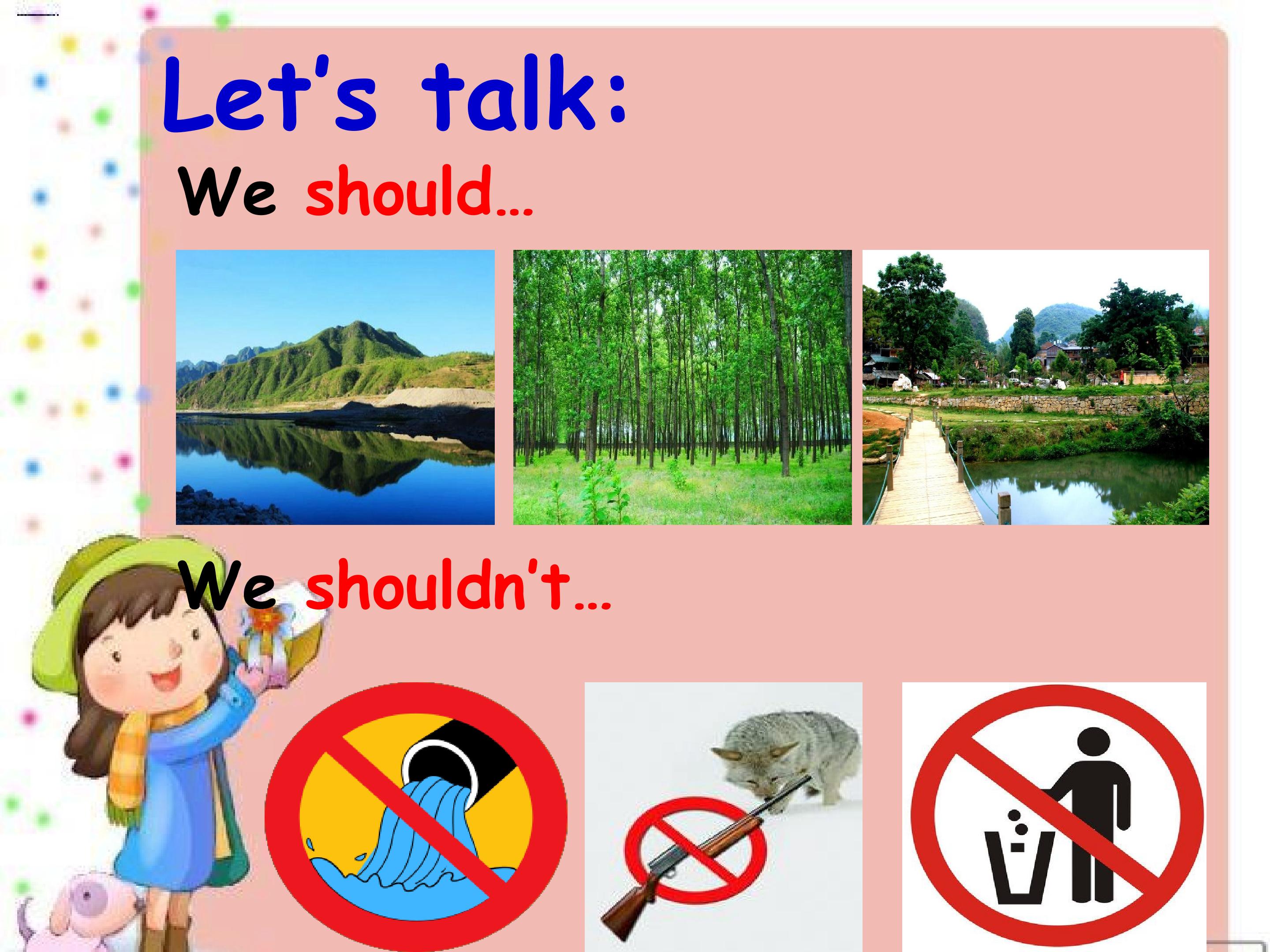 Let's talk:

We should…

We shouldn't…